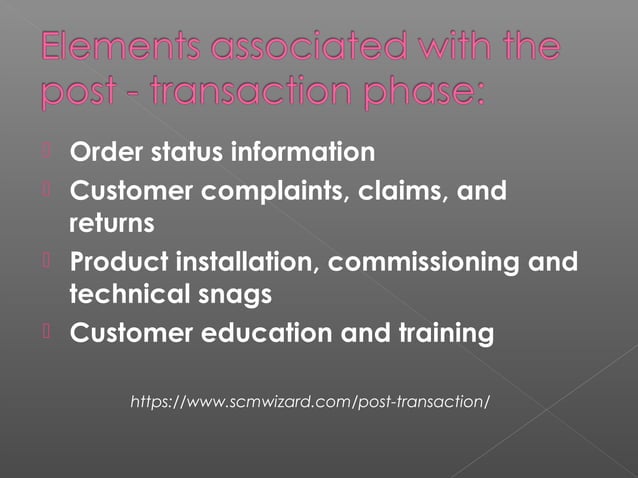 Elements associated with the post - transaction phase:

Order status information

Customer complaints, claims, and returns

Product installation, commissioning and technical snags

Customer education and training

https://www.scmwizard.com/post-transaction/